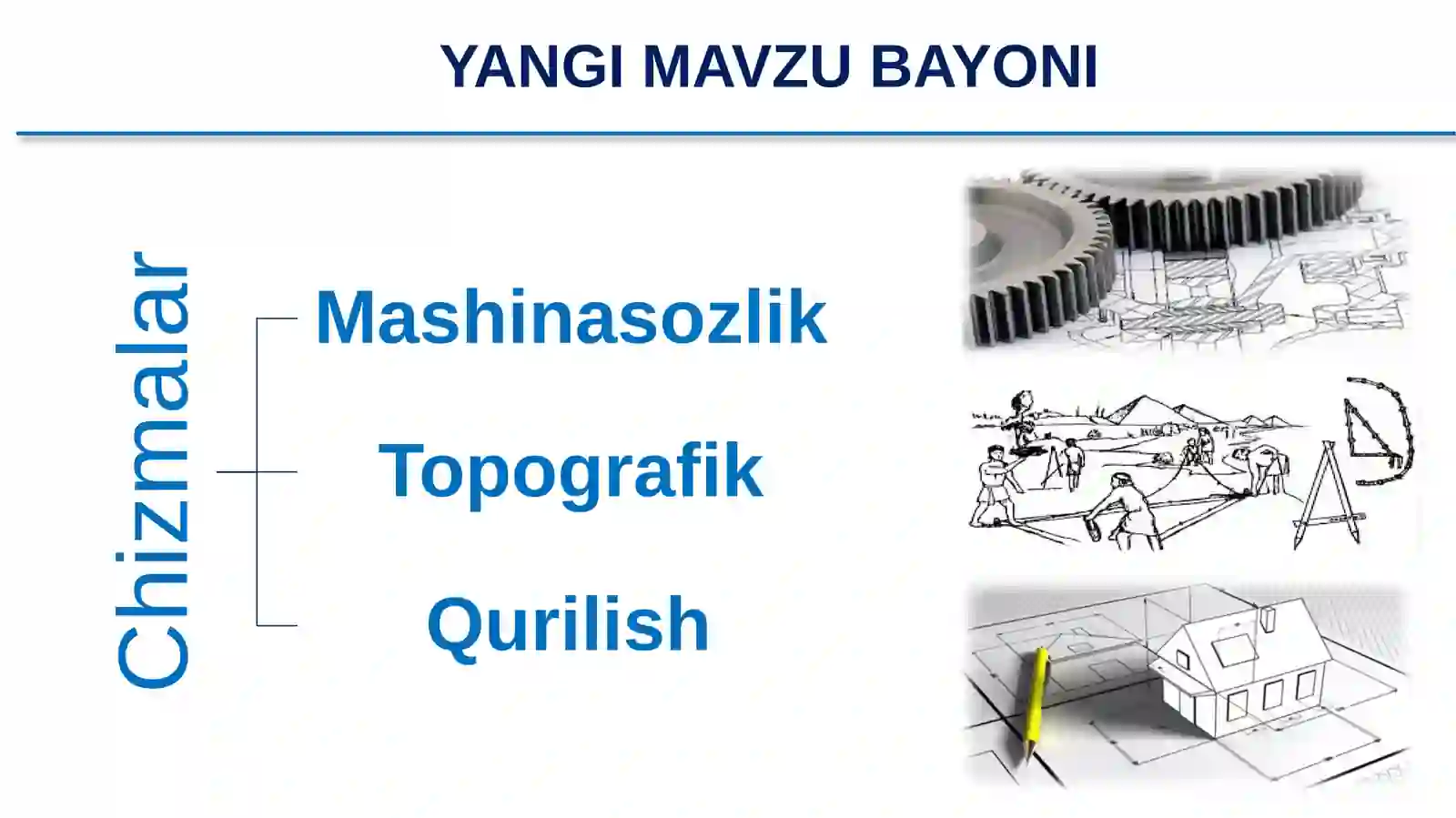 YANGI MAVZU BAYONI

Chizmalar

Mashinasozlik

Topografik

Qurilish